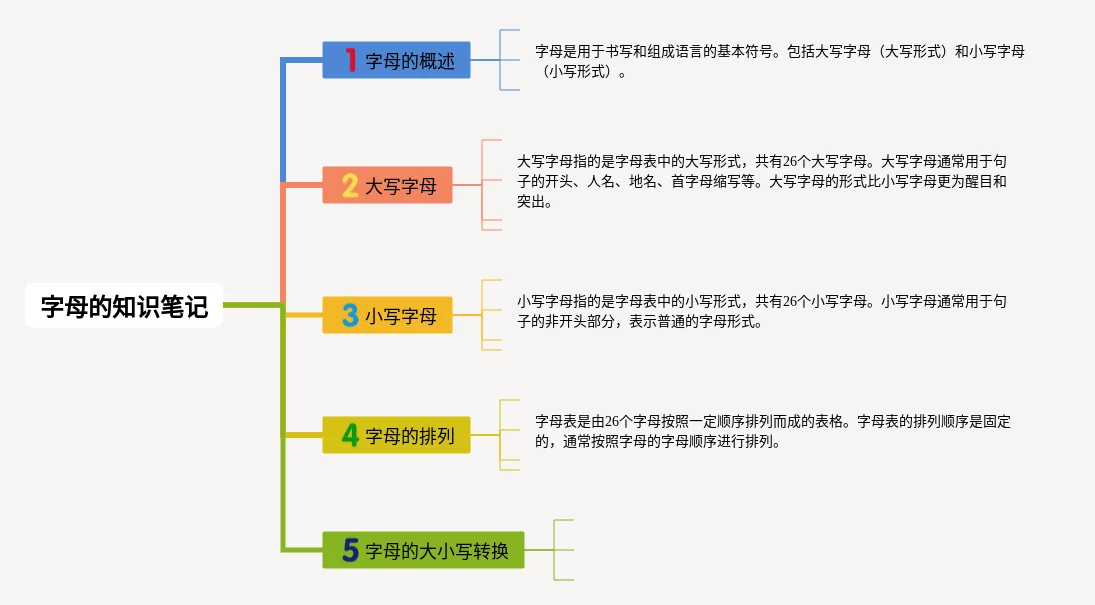 字母的知识笔记

1 字母的概述

字母是用于书写和组成语言的基本符号。包括大写字母（大写形式）和小写字母（小写形式）。

2 大写字母

大写字母指的是字母表中的大写形式，共有26个大写字母。大写字母通常用于句子的开头、人名、地名、首字母缩写等。大写字母的形式比小写字母更为醒目和突出。

3 小写字母

小写字母指的是字母表中的小写形式，共有26个小写字母。小写字母通常用于句子的非开头部分，表示普通的字母形式。

4 字母的排列

字母表是由26个字母按照一定顺序排列而成的表格。字母表的排列顺序是固定的，通常按照字母的字母顺序进行排列。

5 字母的大小写转换